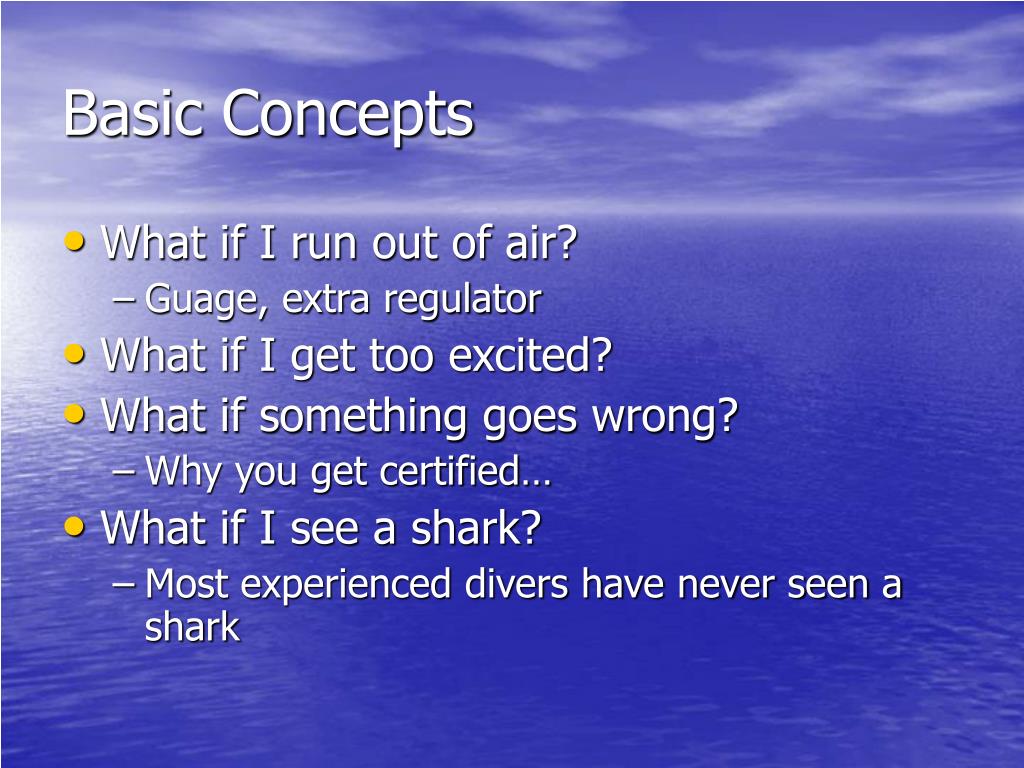 Basic Concepts

• What if I run out of air?
 – Guage, extra regulator
• What if I get too excited?
• What if something goes wrong?
 – Why you get certified…
• What if I see a shark?
 – Most experienced divers have never seen a shark